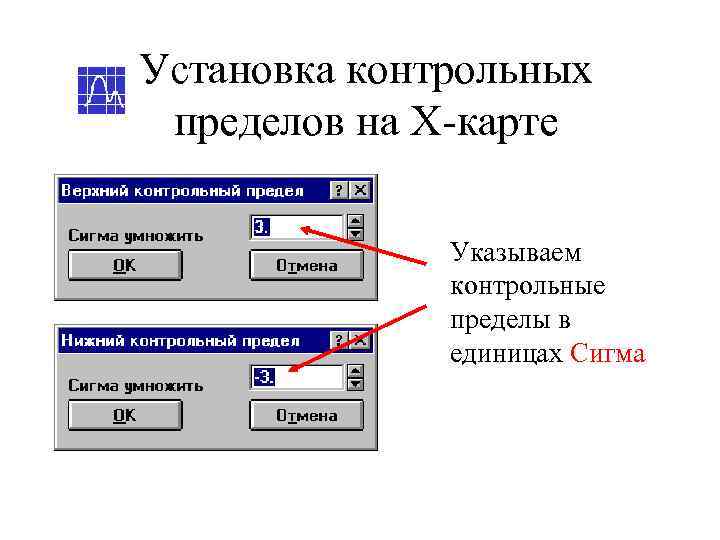 Установка контрольных пределов на X-карте

Верхний контрольный предел ? X

Сигма умножить 3.

OK Отмена

Нижний контрольный предел ? X

Сигма умножить -3.

OK Отмена

Указываем контрольные пределы в единицах Сигма